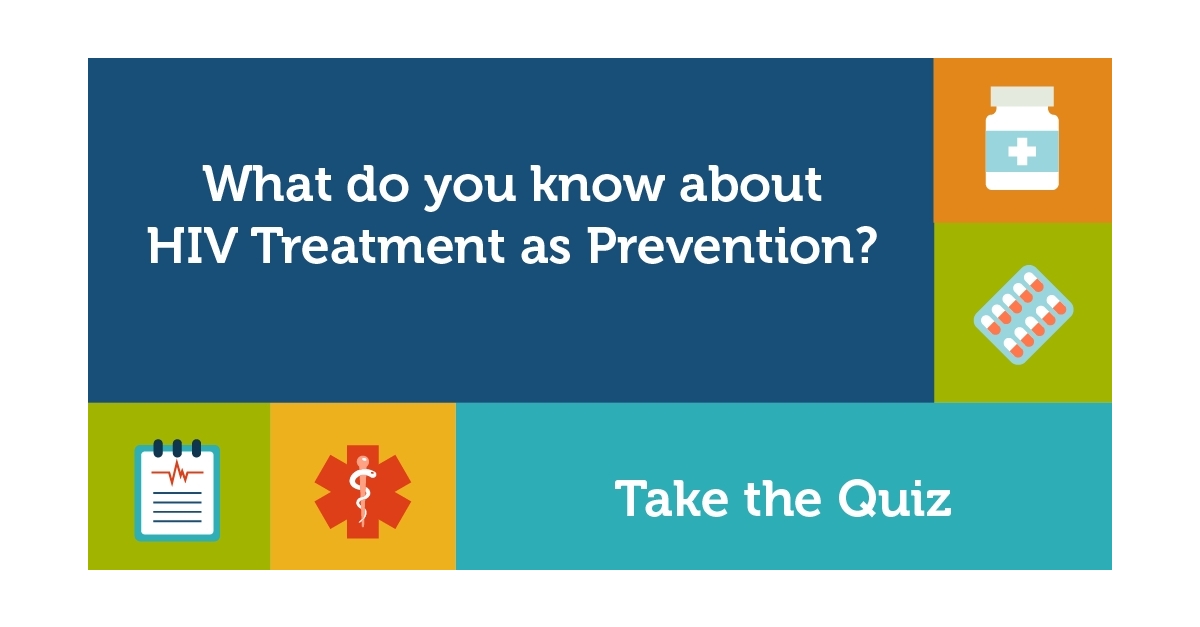 What do you know about HIV Treatment as Prevention?

Take the Quiz